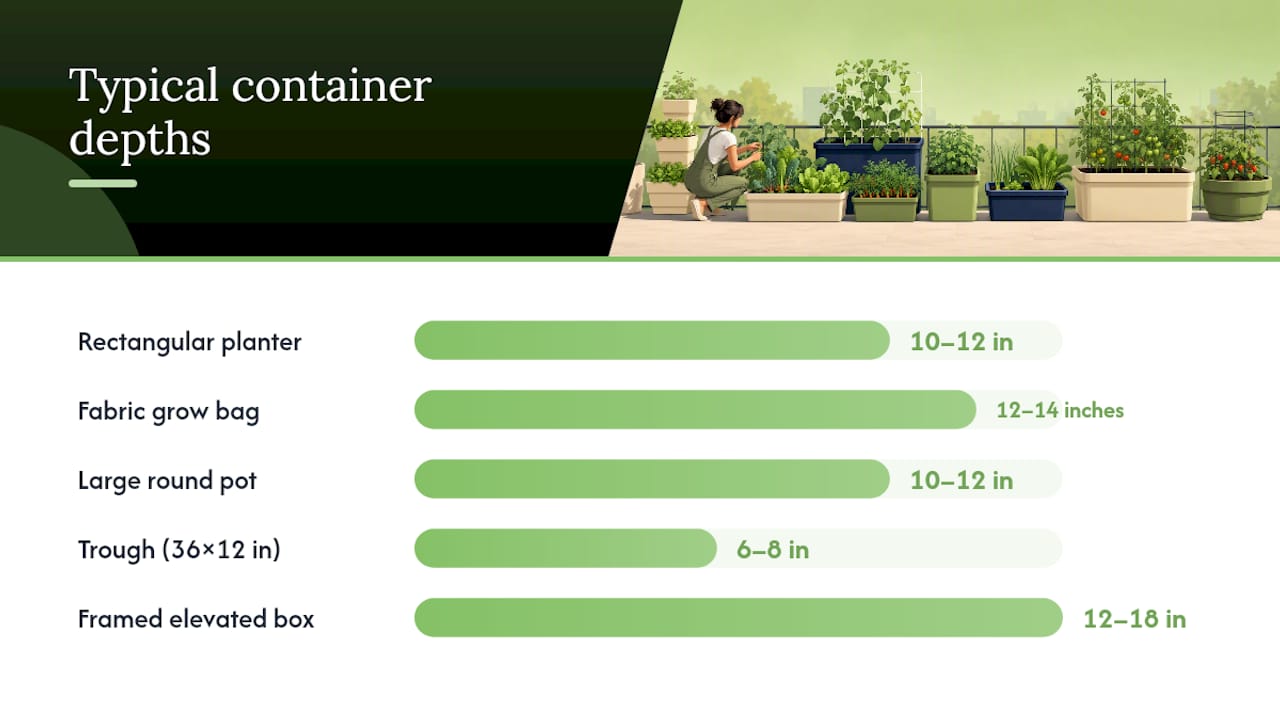 Typical container depths

Rectangular planter 10–12 in
Fabric grow bag 12–14 inches
Large round pot 10–12 in
Trough (36×12 in) 6–8 in
Framed elevated box 12–18 in